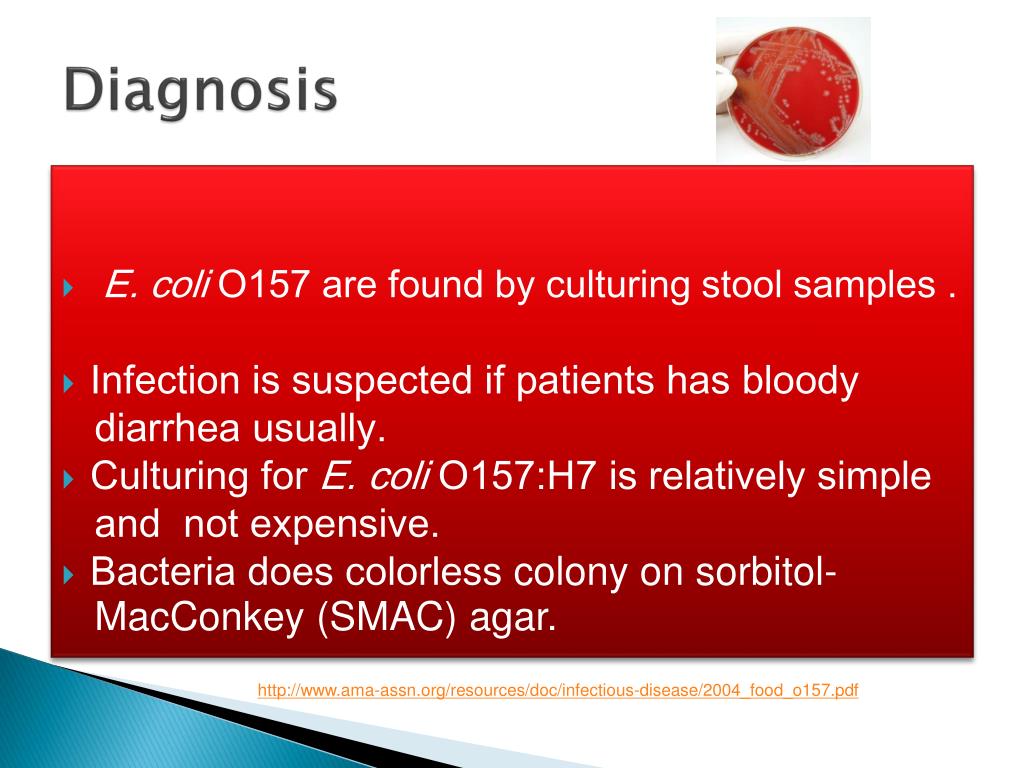 Diagnosis

E. coli O157 are found by culturing stool samples .

Infection is suspected if patients has bloody diarrhea usually.

Culturing for E. coli O157:H7 is relatively simple and not expensive.

Bacteria does colorless colony on sorbitol-MacConkey (SMAC) agar.

http://www.ama-assn.org/resources/doc/infectious-disease/2004_food_o157.pdf